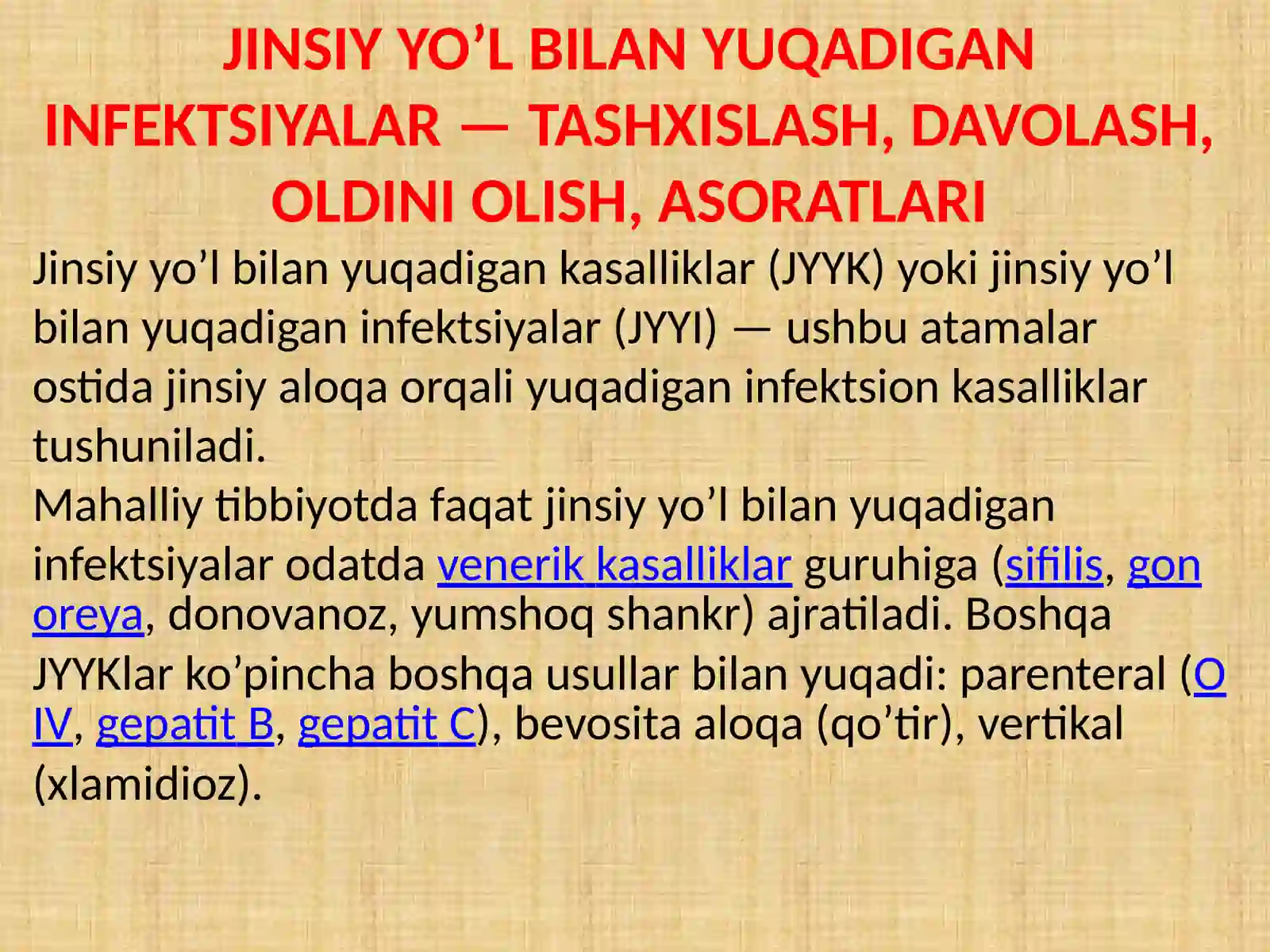 JINSIY YO’L BILAN YUQADIGAN INFEKTSIYALAR — TASHXISLASH, DAVOLASH, OLDINI OLISH, ASORATLARI

Jinsiy yo’l bilan yuqadigan kasalliklar (JYYK) yoki jinsiy yo’l bilan yuqadigan infektsiyalar (JYYI) — ushbu atamalar ostida jinsiy aloqa orqali yuqadigan infektsion kasalliklar tushuniladi.

Mahalliy tibbiyotda faqat jinsiy yo’l bilan yuqadigan infektsiyalar odatda venerik kasalliklar guruhiga (sifilis, gonoreya, donovanoz, yumshoq shankr) ajratiladi. Boshqa JYYKlar ko’pincha boshqa usullar bilan yuqadi: parenteral (OIV, gepatit B, gepatit C), bevosita aloqa (qo’tir), vertikal (xlamidioz).